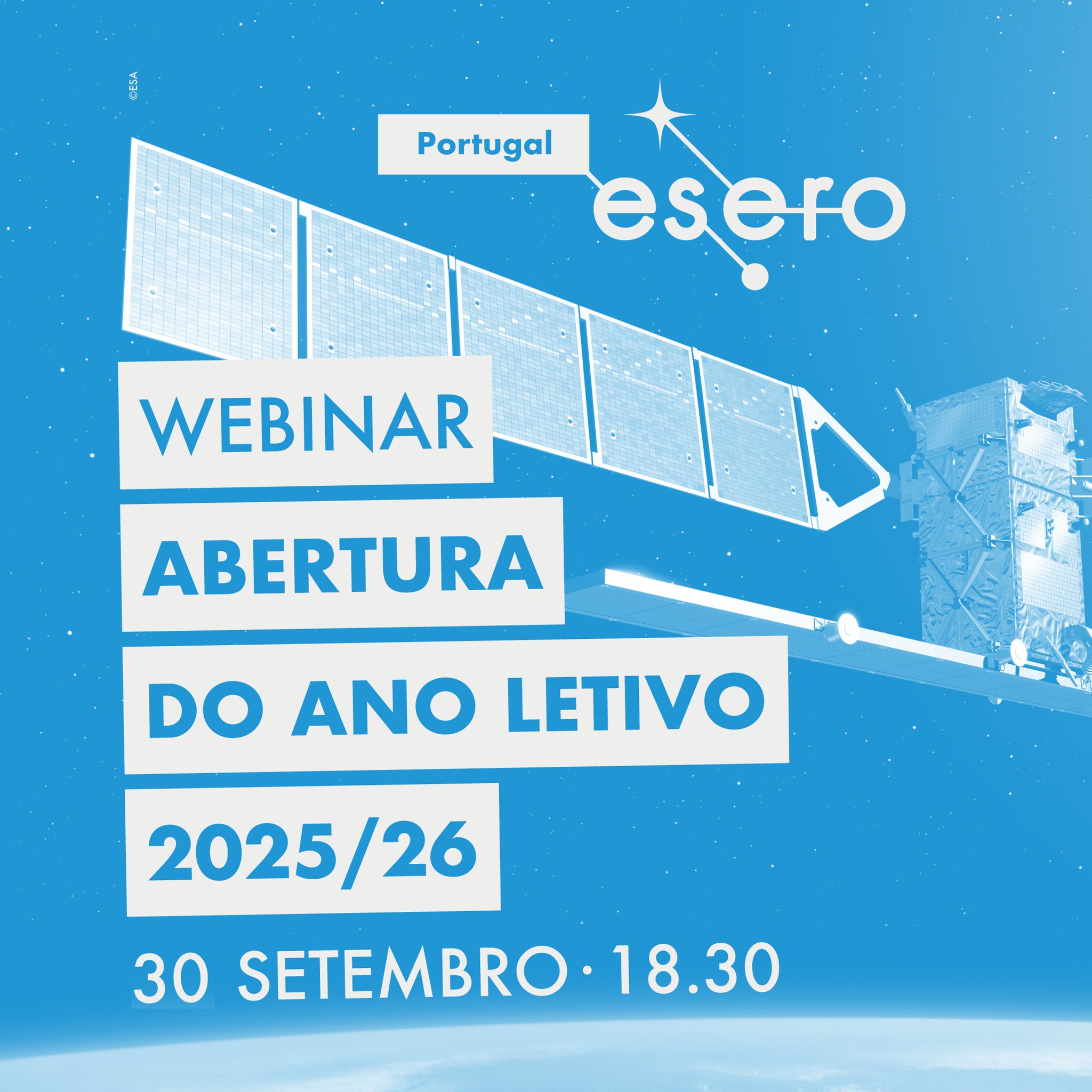 ©ESA

Portugal

esero

WEBINAR

ABERTURA

DO ANO LETIVO

2025/26

30 SETEMBRO · 18.30